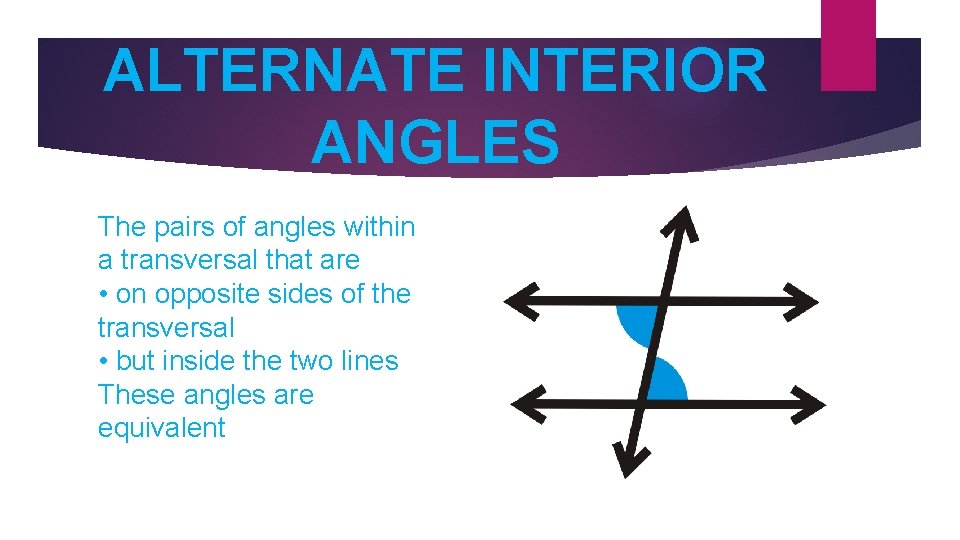 ALTERNATE INTERIOR ANGLES

The pairs of angles within a transversal that are
• on opposite sides of the transversal
• but inside the two lines
These angles are equivalent